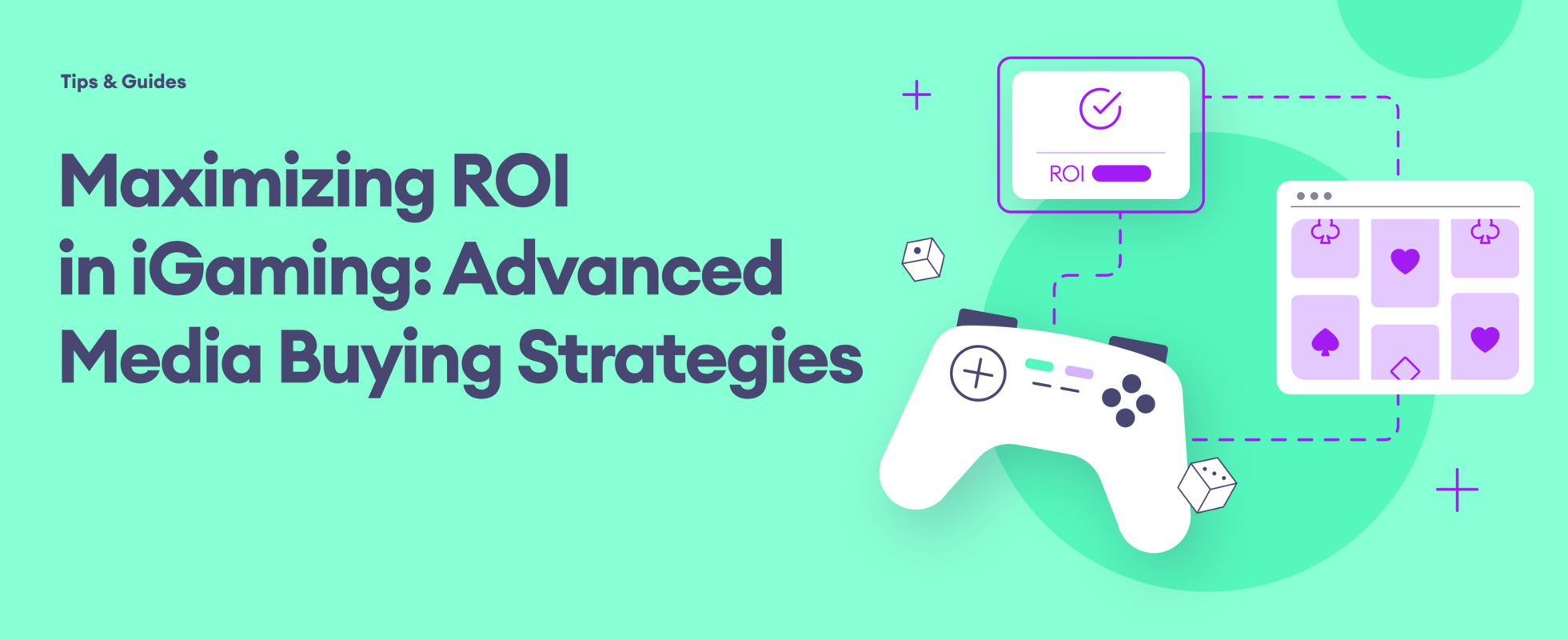 Tips & Guides

Maximizing ROI in iGaming: Advanced Media Buying Strategies

ROI